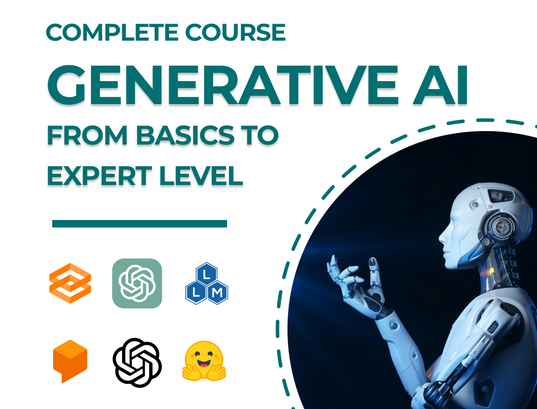 COMPLETE COURSE
GENERATIVE AI
FROM BASICS TO EXPERT LEVEL

L
L M